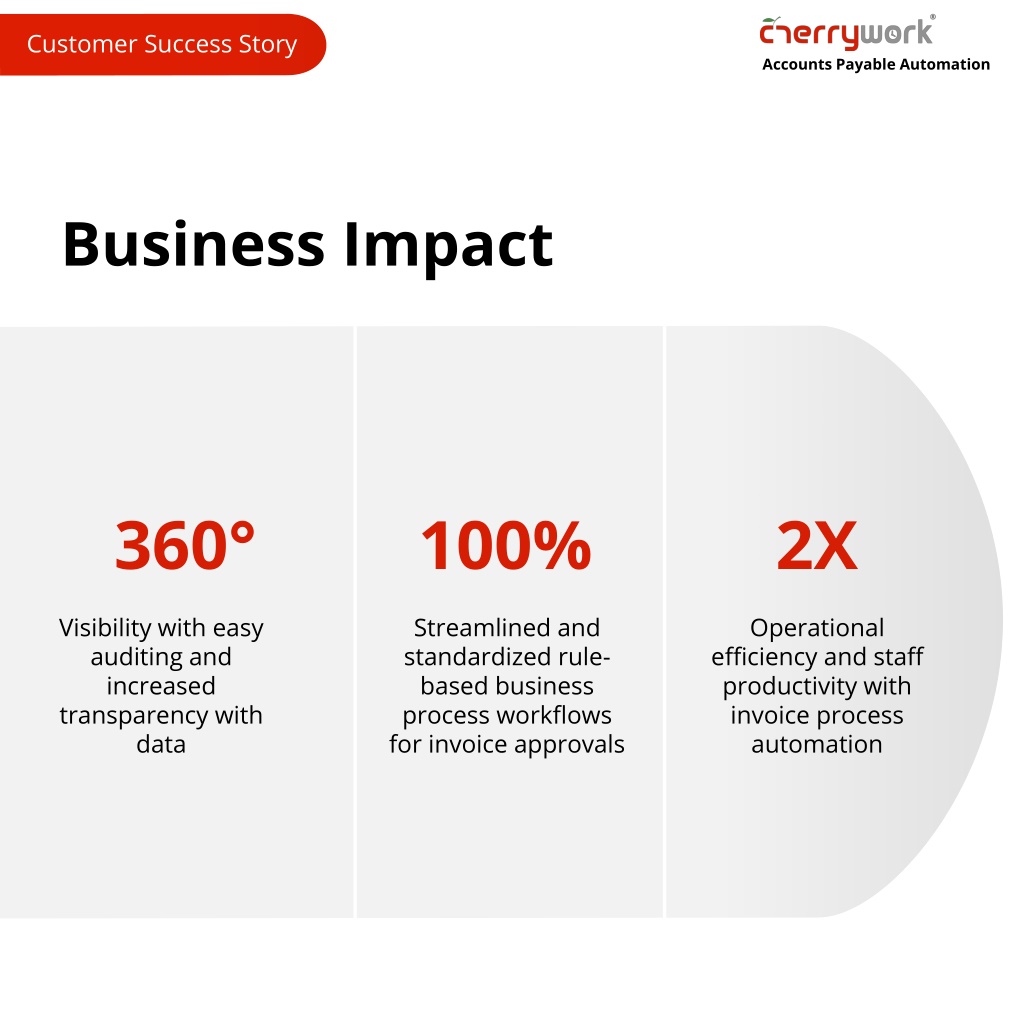 Customer Success Story

cherrywork®
Accounts Payable Automation

Business Impact

360°

Visibility with easy auditing and increased transparency with data

100%

Streamlined and standardized rule-based business process workflows for invoice approvals

2X

Operational efficiency and staff productivity with invoice process automation